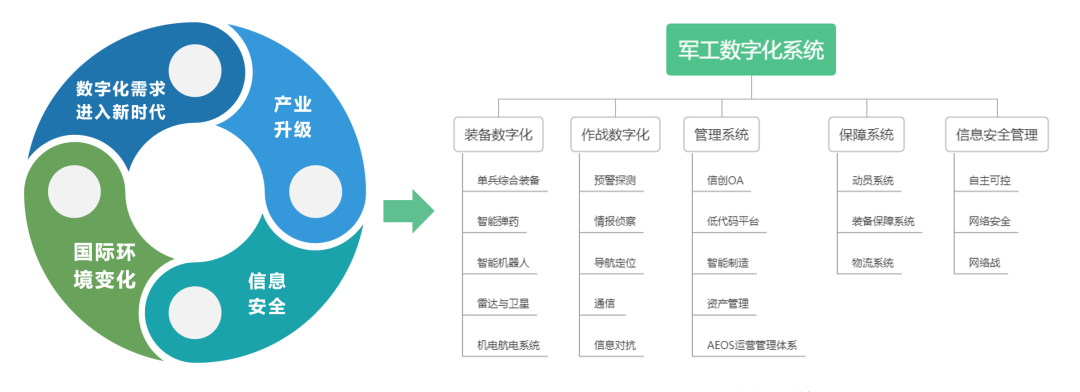 数字化需求进入新时代

产业升级

信息安全

国际环境变化

军工数字化系统

装备数字化
单兵综合装备
智能弹药
智能机器人
雷达与卫星
机电航电系统

作战数字化
预警探测
情报侦察
导航定位
通信
信息对抗

管理系统
信创OA
低代码平台
智能制造
资产管理
AEOS运营管理体系

保障系统
动员系统
装备保障系统
物流系统

信息安全管理
自主可控
网络安全
网络战